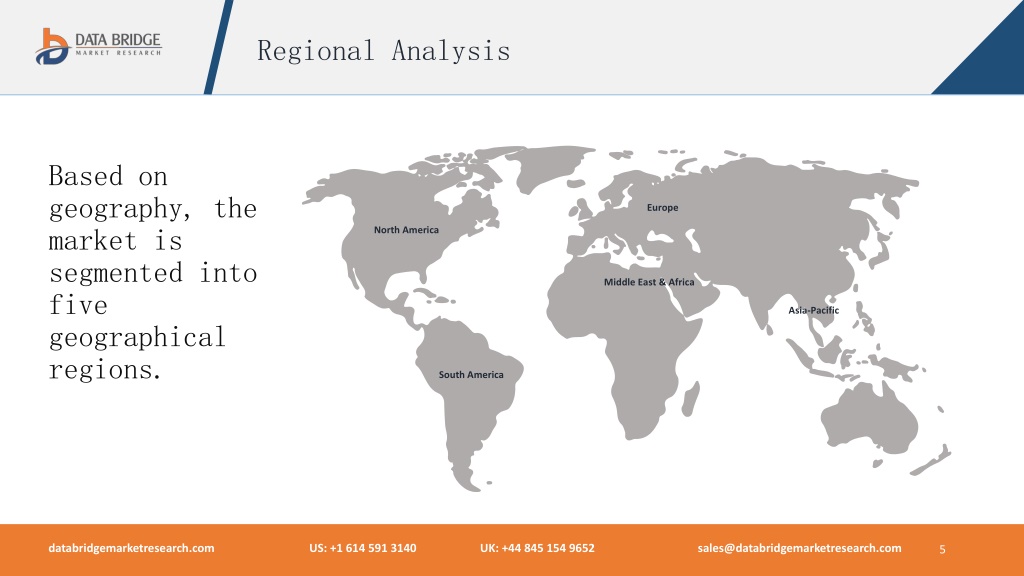 DATA BRIDGE
MARKET RESEARCH

Regional Analysis

Based on geography, the market is segmented into five geographical regions.

North America

Europe

Middle East & Africa

Asia-Pacific

South America

databridgemarketresearch.com US: +1 614 591 3140 UK: +44 845 154 9652 sales@databridgemarketresearch.com 5